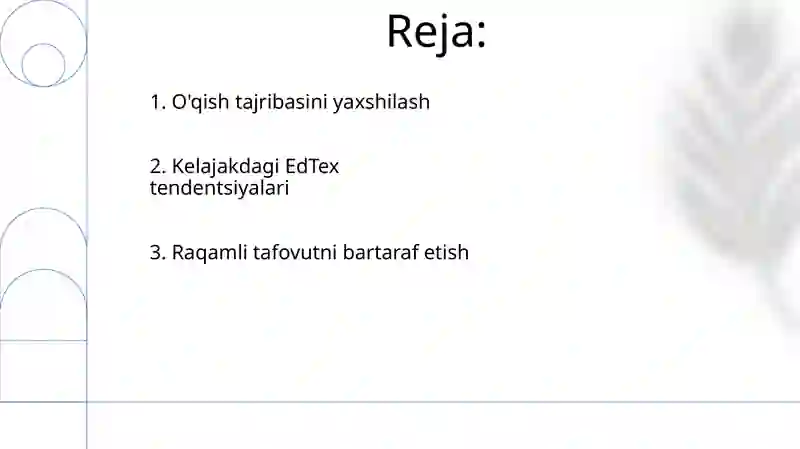 Reja:

1. O'qish tajribasini yaxshilash

2. Kelajakdagi EdTex tendentsiyalari

3. Raqamli tafovutni bartaraf etish